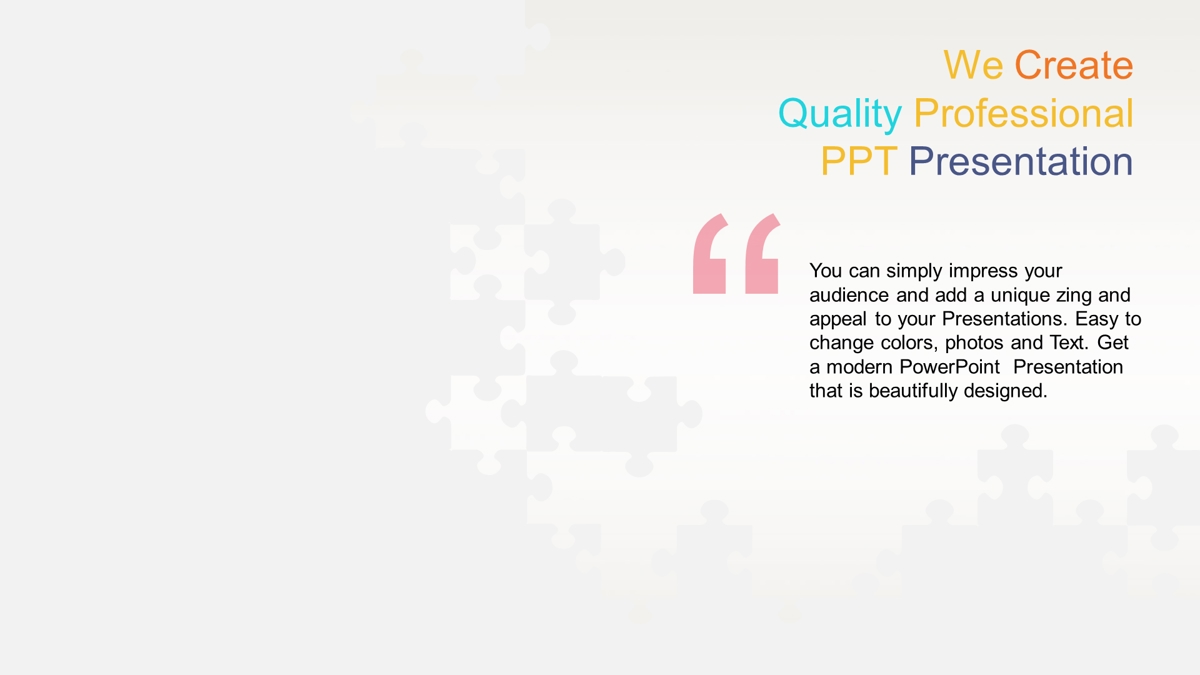 We Create
Quality Professional
PPT Presentation

“

You can simply impress your audience and add a unique zing and appeal to your Presentations. Easy to change colors, photos and Text. Get a modern PowerPoint Presentation that is beautifully designed.